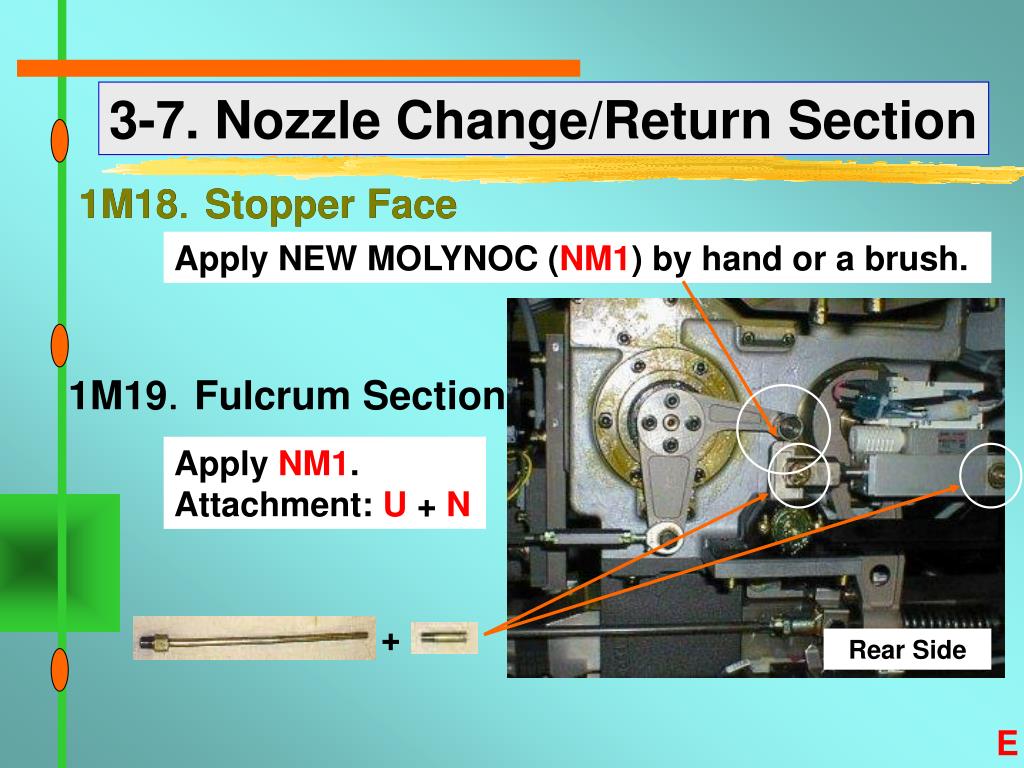 3-7. Nozzle Change/Return Section

1M18. Stopper Face

Apply NEW MOLYNOC (NM1) by hand or a brush.

1M19. Fulcrum Section

Apply NM1.
Attachment: U + N

+

Rear Side

E